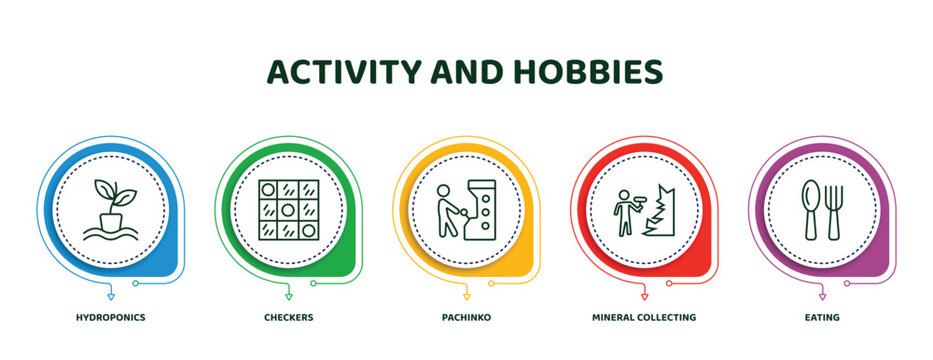 ACTIVITY AND HOBBIES

HYDROPONICS

CHECKERS

PACHINKO

MINERAL COLLECTING

EATING